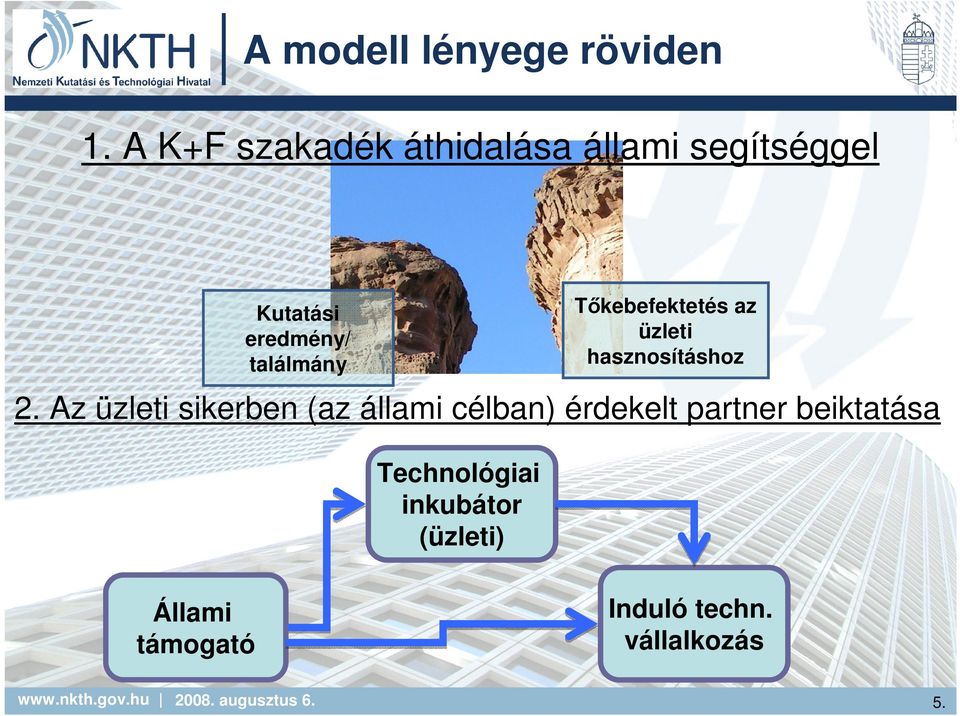 NKTH
Nemzeti Kutatási és Technológiai Hivatal

A modell lényege röviden

1. A K+F szakadék áthidalása állami segítséggel

Kutatási eredmény/ találmány

Tőkebefektetés az üzleti hasznosításhoz

2. Az üzleti sikerben (az állami célban) érdekelt partner beiktatása

Technológiai inkubátor (üzleti)

Állami támogató

Induló techn. vállalkozás

www.nkth.gov.hu | 2008. augusztus 6.

5.